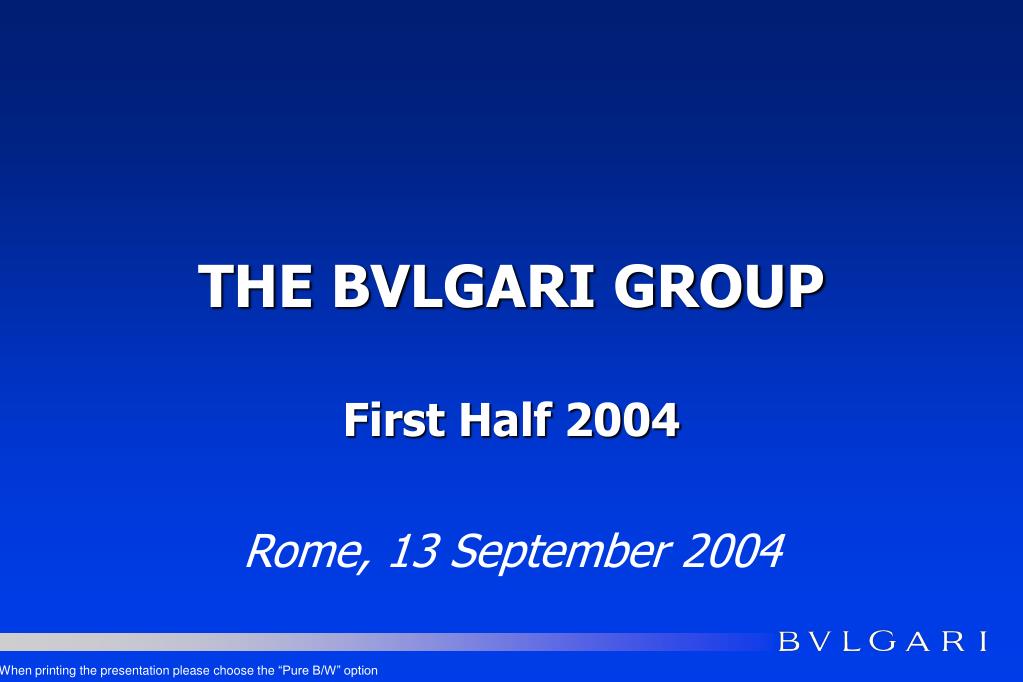 THE BVLGARI GROUP

First Half 2004

Rome, 13 September 2004

BVLGARI

When printing the presentation please choose the “Pure B/W” option